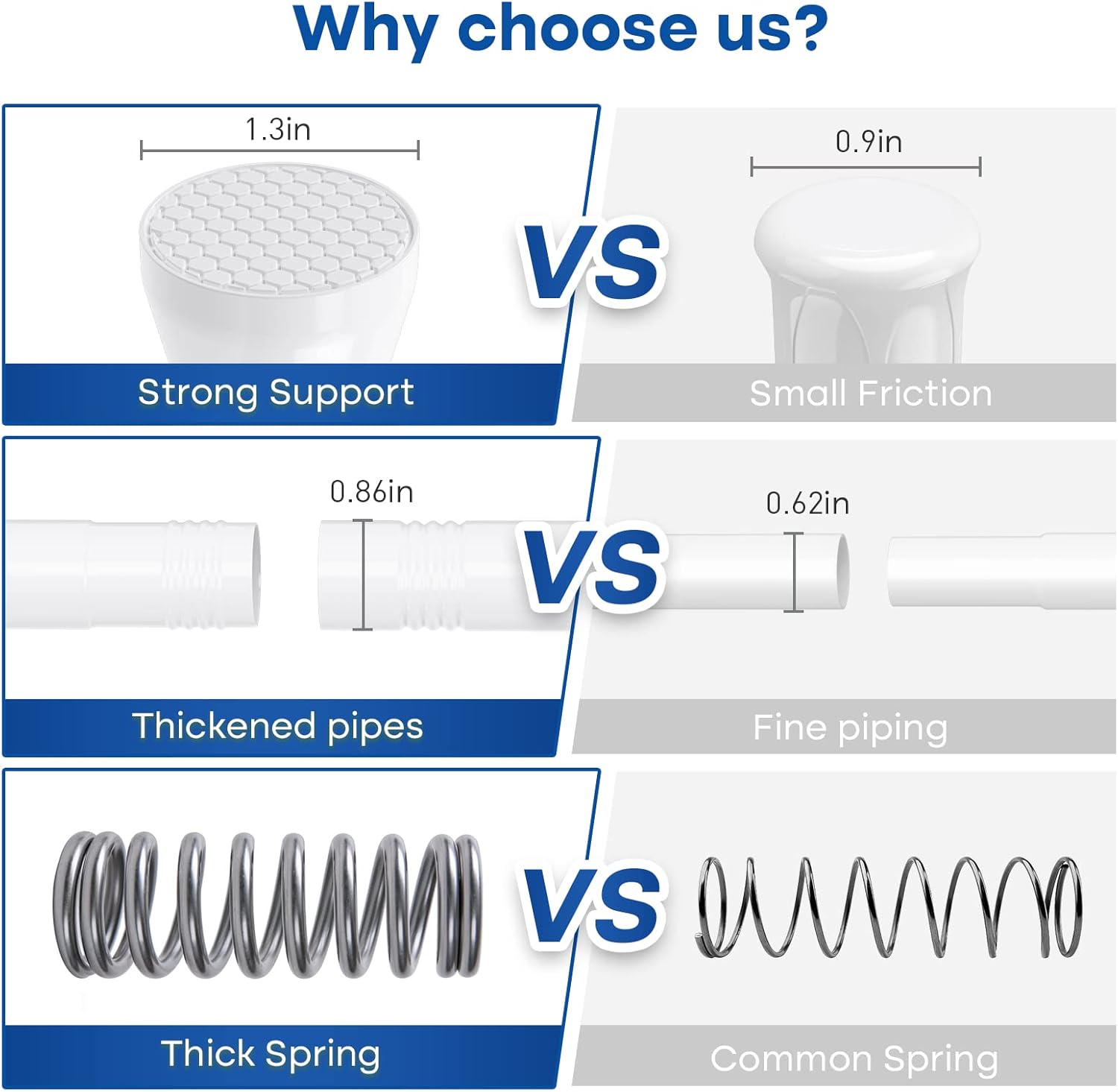 Why choose us?

1.3in

VS

0.9in

Strong Support

Small Friction

0.86in

VS

0.62in

Thickened pipes

Fine piping

VS

Thick Spring

Common Spring